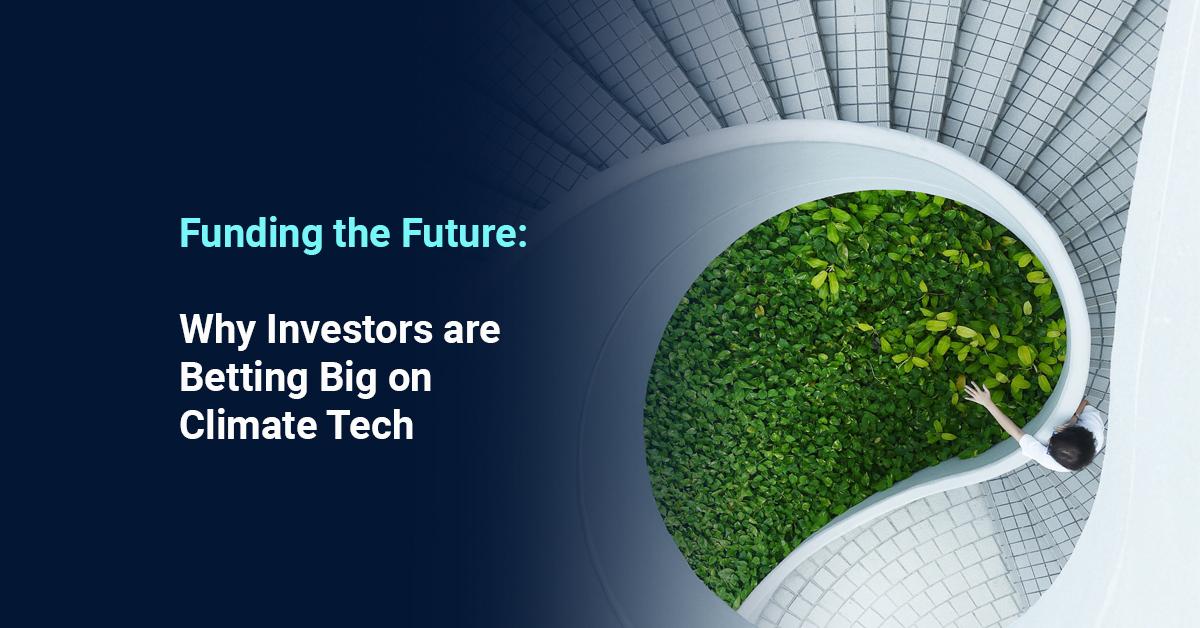 Funding the Future:

Why Investors are Betting Big on Climate Tech